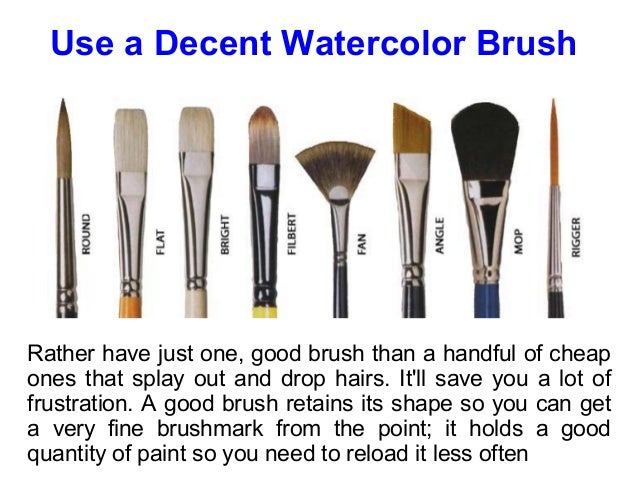 Use a Decent Watercolor Brush

ROUND
FLAT
BRIGHT
FILBERT
FAN
ANGLE
MOP
RIGGER

Rather have just one, good brush than a handful of cheap ones that splay out and drop hairs. It'll save you a lot of frustration. A good brush retains its shape so you can get a very fine brushmark from the point; it holds a good quantity of paint so you need to reload it less often